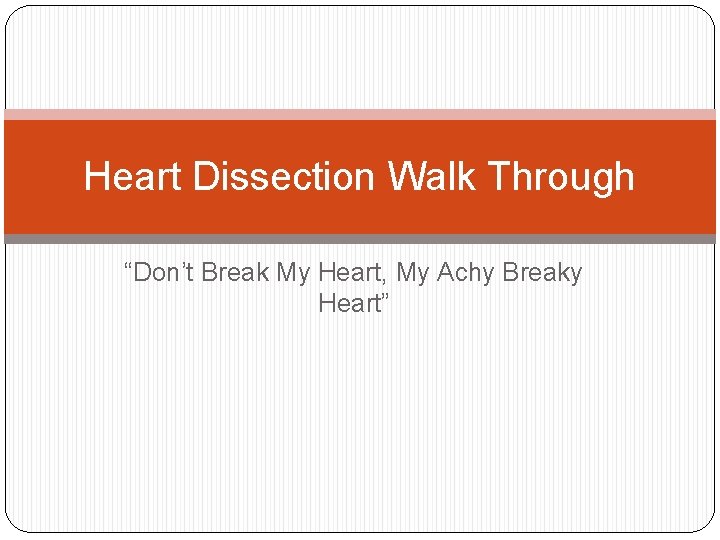 Heart Dissection Walk Through

“Don’t Break My Heart, My Achy Breaky Heart”